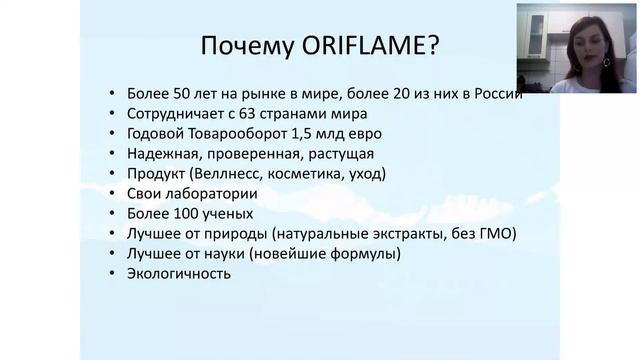 Почему ORIFLAME?

• Более 50 лет на рынке в мире, более 20 из них в России
• Сотрудничает с 63 странами мира
• Годовой Товарооборот 1,5 млд евро
• Надежная, проверенная, растущая
• Продукт (Веллнесс, косметика, уход)
• Свои лаборатории
• Более 100 ученых
• Лучшее от природы (натуральные экстракты, без ГМО)
• Лучшее от науки (новейшие формулы)
• Экологичность